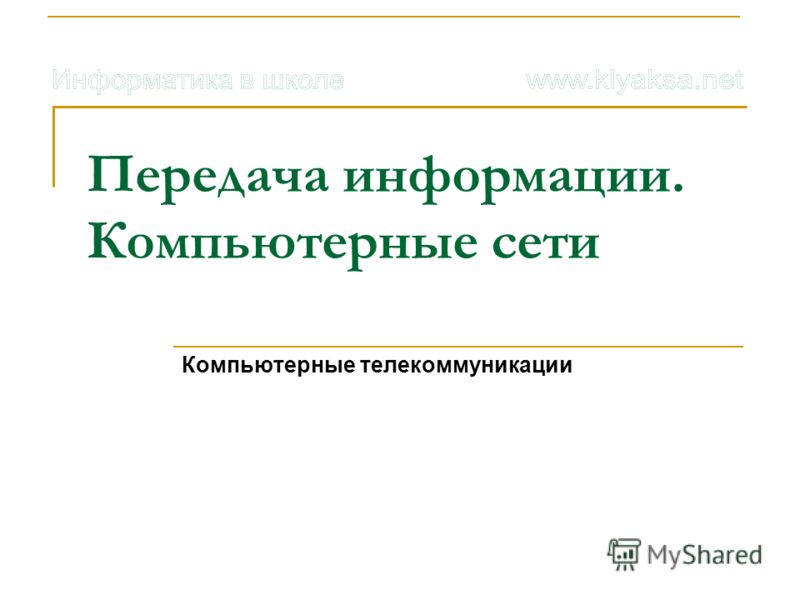 Информатика в школе www.klyaksa.net

Передача информации. Компьютерные сети

Компьютерные телекоммуникации

MyShared